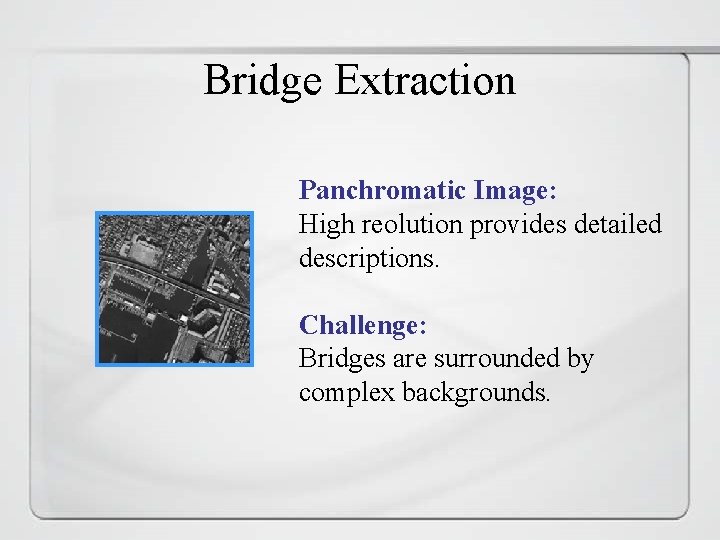 Bridge Extraction

Panchromatic Image:
High reolution provides detailed descriptions.

Challenge:
Bridges are surrounded by complex backgrounds.